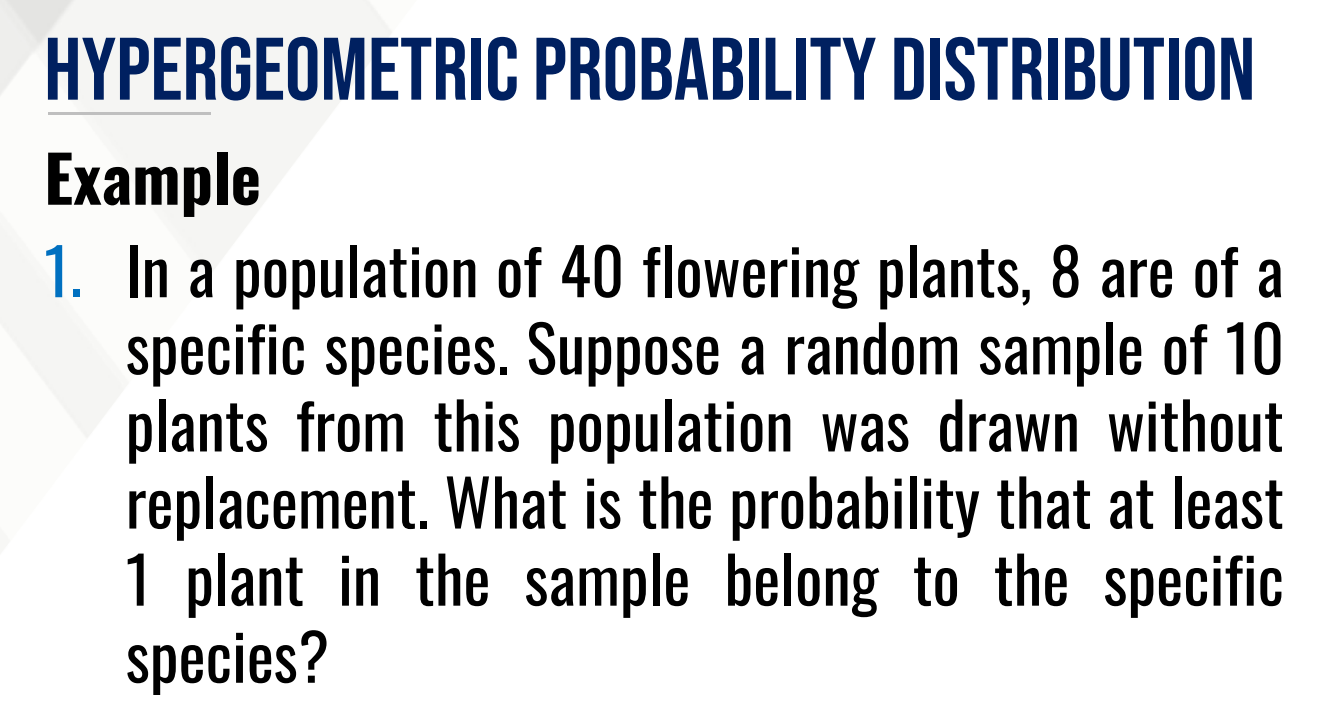 HYPERGEOMETRIC PROBABILITY DISTRIBUTION

Example

1. In a population of 40 flowering plants, 8 are of a specific species. Suppose a random sample of 10 plants from this population was drawn without replacement. What is the probability that at least 1 plant in the sample belong to the specific species?